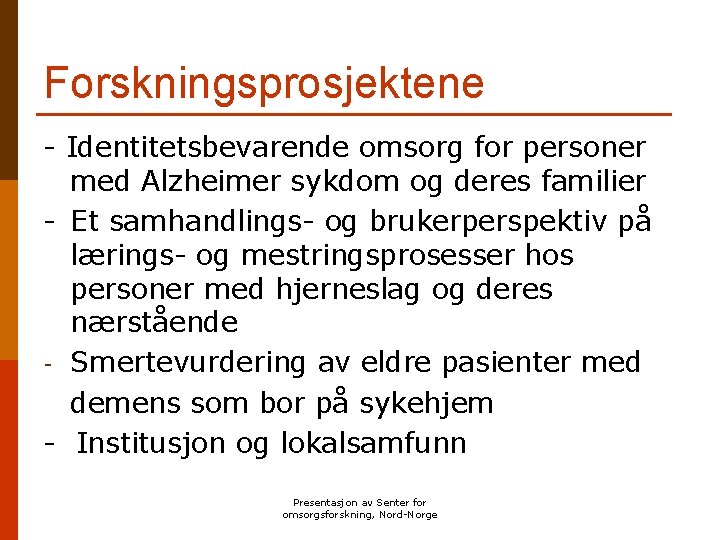 Forskningsprosjektene

- Identitetsbevarende omsorg for personer med Alzheimer sykdom og deres familier
- Et samhandlings- og brukerperspektiv på lærings- og mestringsprosesser hos personer med hjerneslag og deres nærstående
- Smertevurdering av eldre pasienter med demens som bor på sykehjem
- Institusjon og lokalsamfunn

Presentasjon av Senter for omsorgsforskning, Nord-Norge